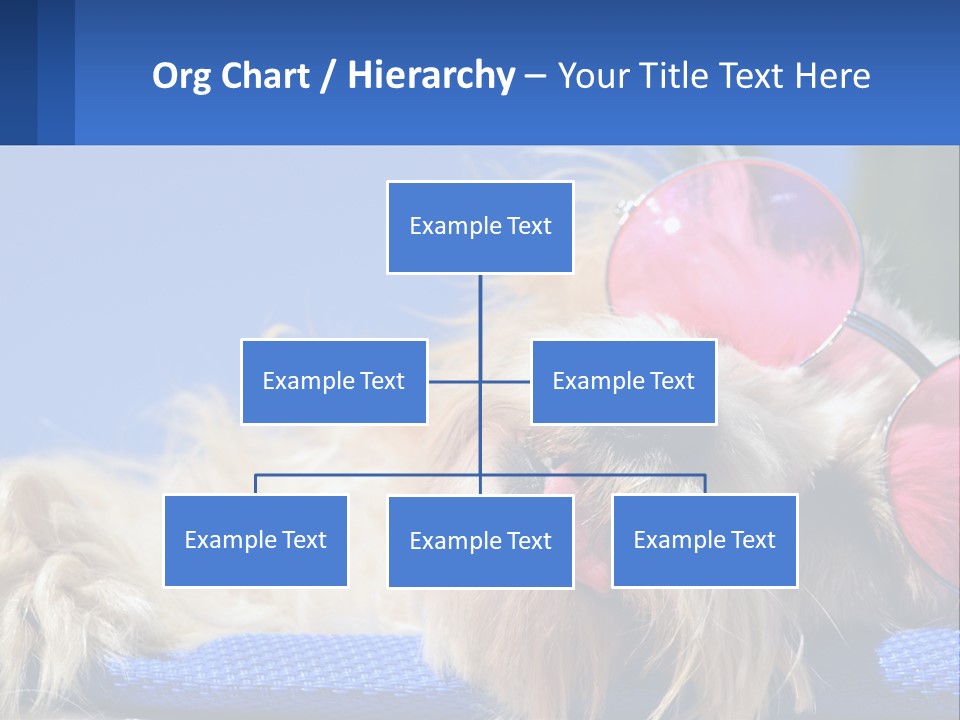 Org Chart / Hierarchy – Your Title Text Here

Example Text

Example Text

Example Text

Example Text

Example Text

Example Text